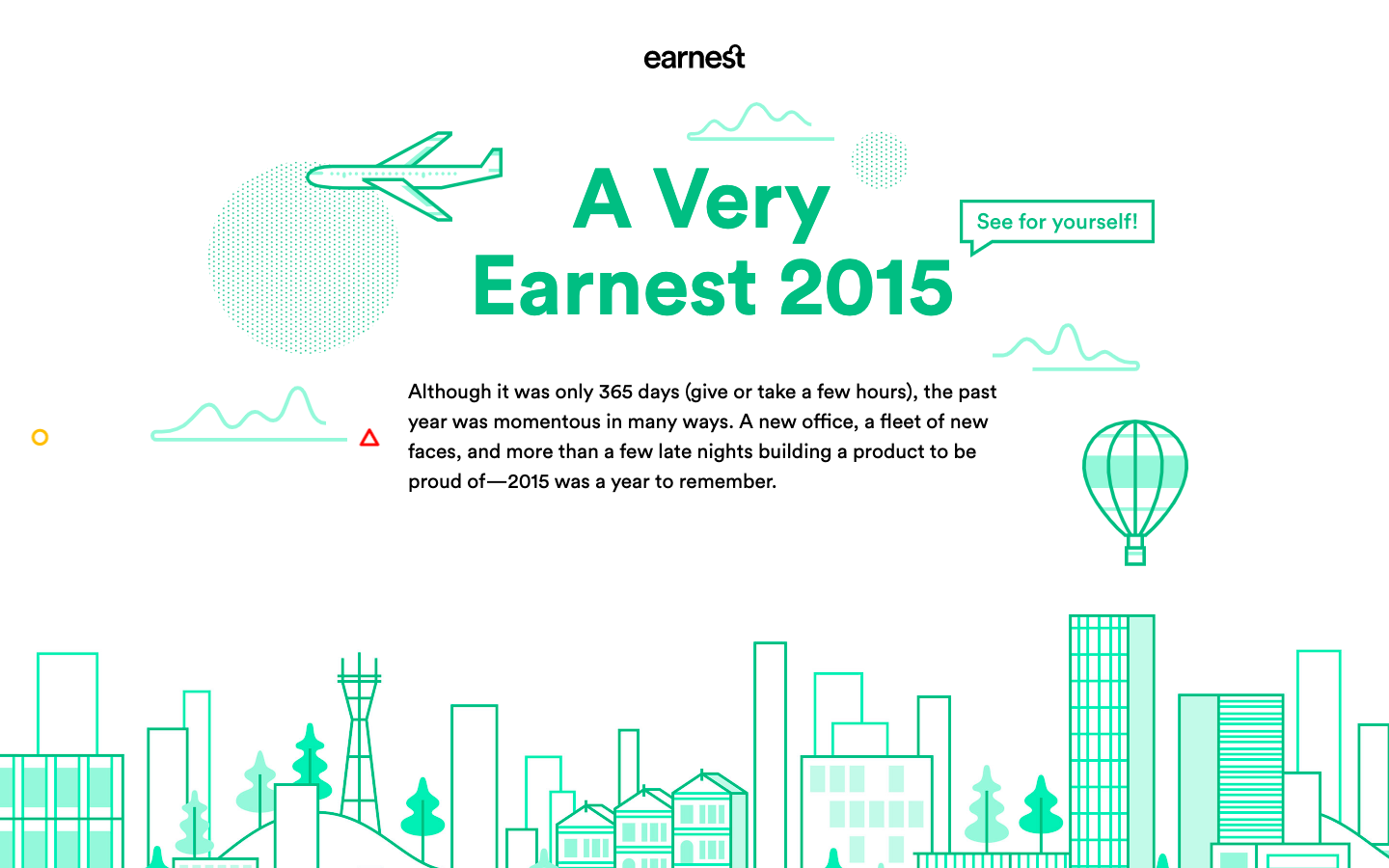 earnest

A Very Earnest 2015

See for yourself!

Although it was only 365 days (give or take a few hours), the past year was momentous in many ways. A new office, a fleet of new faces, and more than a few late nights building a product to be proud of—2015 was a year to remember.